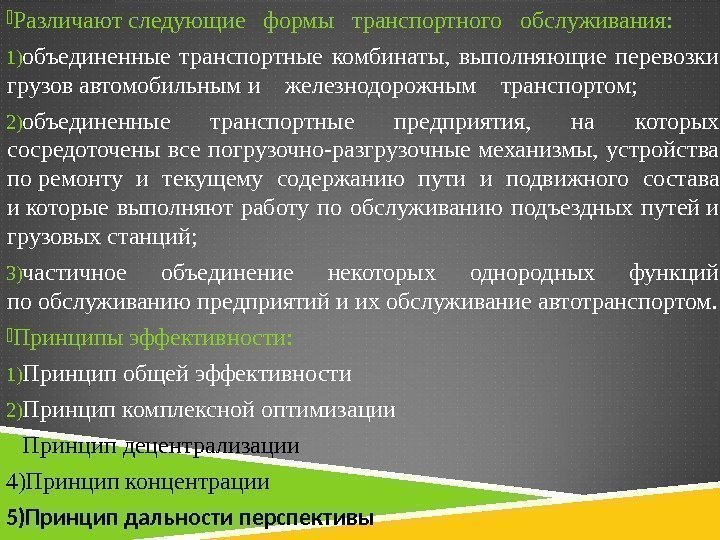 Различают следующие формы транспортного обслуживания:

1)объединенные транспортные комбинаты, выполняющие перевозки грузов автомобильным и железнодорожным транспортом;

2)объединенные транспортные предприятия, на которых сосредоточены все погрузочно-разгрузочные механизмы, устройства по ремонту и текущему содержанию пути и подвижного состава и которые выполняют работу по обслуживанию подъездных путей и грузовых станций;

3)частичное объединение некоторых однородных функций по обслуживанию предприятий и их обслуживание автотранспортом.

Принципы эффективности:

1)Принцип общей эффективности

2)Принцип комплексной оптимизации

Принцип децентрализации

4)Принцип концентрации

5)Принцип дальности перспективы